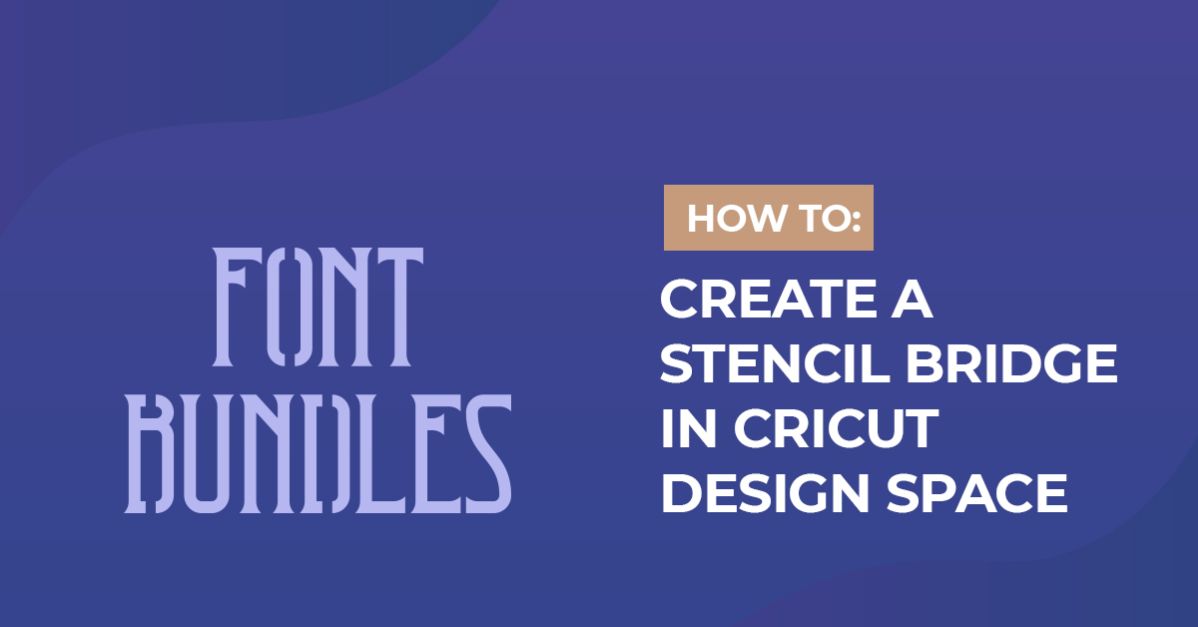 FONT BUNDLES

HOW TO:

CREATE A STENCIL BRIDGE IN CRICUT DESIGN SPACE